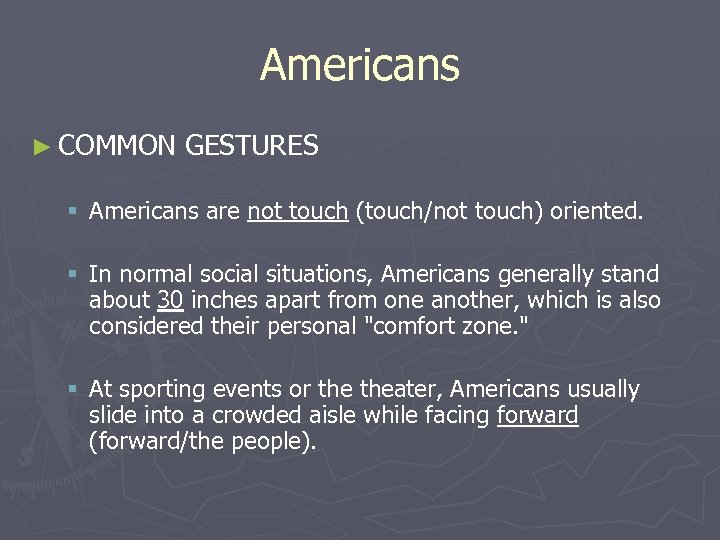 Americans

► COMMON GESTURES

▪ Americans are not touch (touch/not touch) oriented.

▪ In normal social situations, Americans generally stand about 30 inches apart from one another, which is also considered their personal "comfort zone."

▪ At sporting events or the theater, Americans usually slide into a crowded aisle while facing forward (forward/the people).